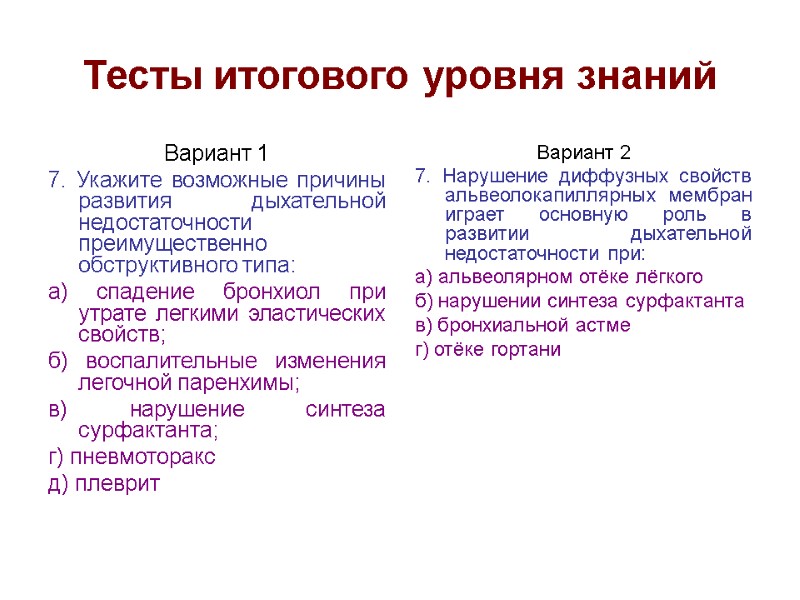 Тесты итогового уровня знаний

Вариант 1

7. Укажите возможные причины развития дыхательной недостаточности преимущественно обструктивного типа:

а) спадение бронхиол при утрате легкими эластических свойств;

б) воспалительные изменения легочной паренхимы;

в) нарушение синтеза сурфактанта;

г) пневмоторакс

д) плеврит

Вариант 2

7. Нарушение диффузных свойств альвеолокапиллярных мембран играет основную роль в развитии дыхательной недостаточности при:

а) альвеолярном отёке лёгкого

б) нарушении синтеза сурфактанта

в) бронхиальной астме

г) отёке гортани